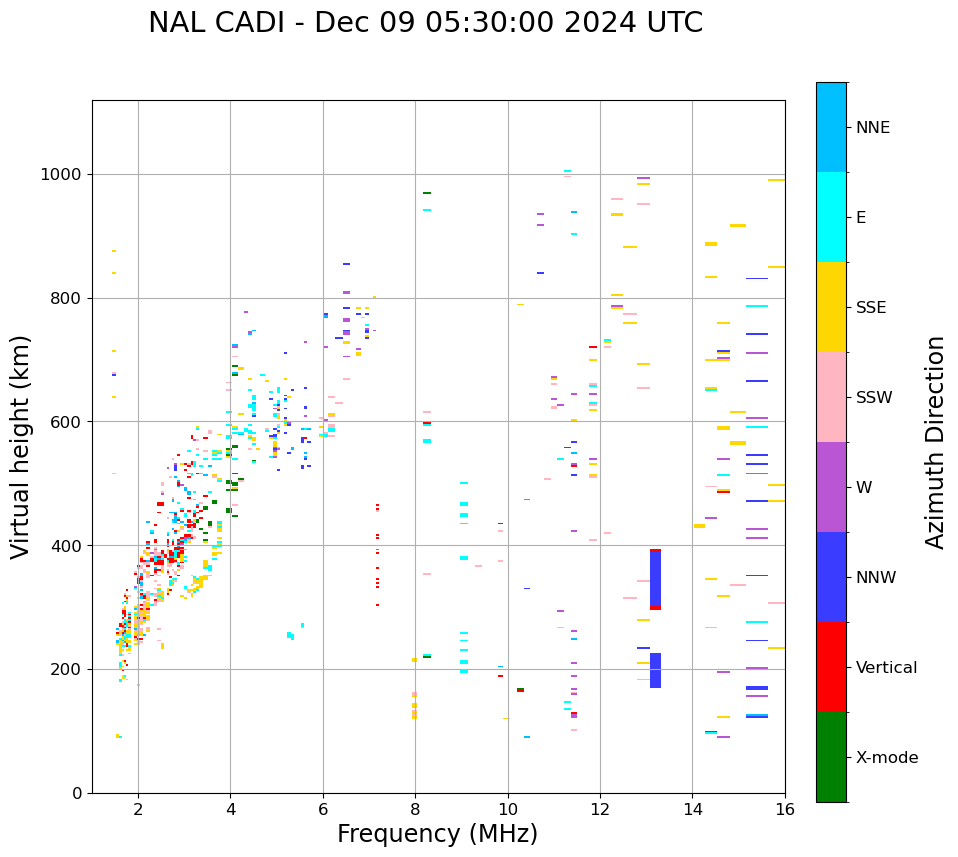 NAL CADI - Dec 09 05:30:00 2024 UTC

Virtual height (km)

1000
800
600
400
200
0

2
4
6
8
10
12
14
16

Frequency (MHz)

NNE
E
SSE
SSW
W
NNW
Vertical
X-mode

Azimuth Direction